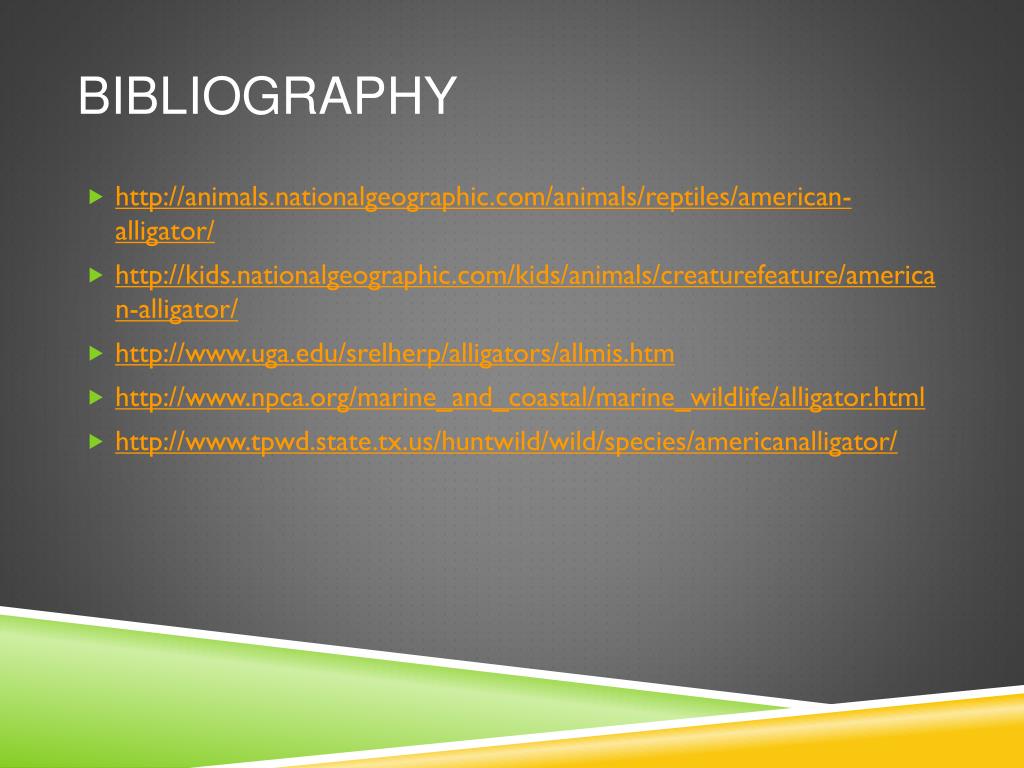 BIBLIOGRAPHY

http://animals.nationalgeographic.com/animals/reptiles/american-alligator/

http://kids.nationalgeographic.com/kids/animals/creaturefeature/american-alligator/

http://www.uga.edu/srelherp/alligators/allmis.htm

http://www.npca.org/marine_and_coastal/marine_wildlife/alligator.html

http://www.tpwd.state.tx.us/huntwild/wild/species/americanalligator/